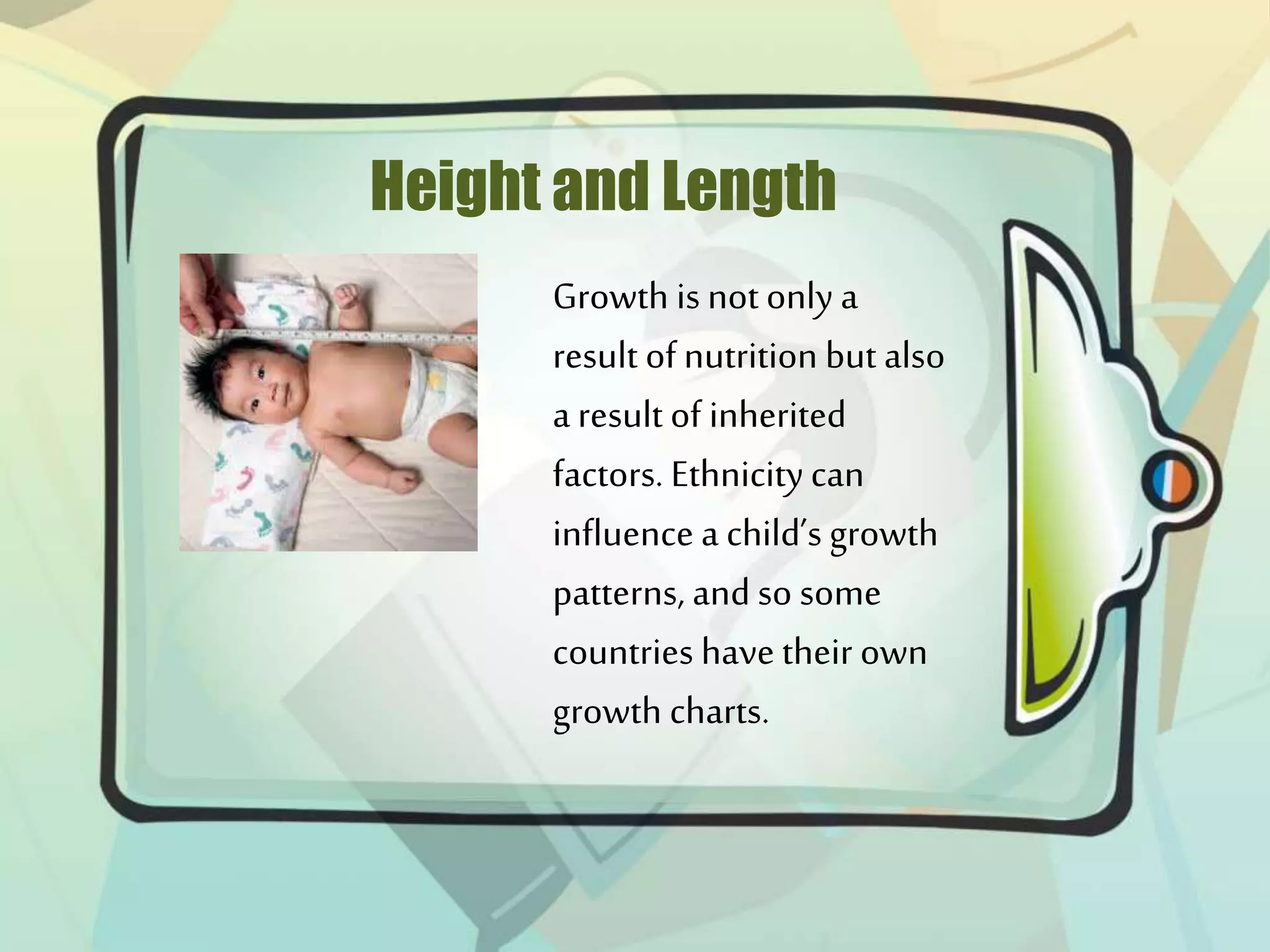 Height and Length

Growth is not only a result of nutrition but also a result of inherited factors. Ethnicity can influence a child's growth patterns, and so some countries have their own growth charts.